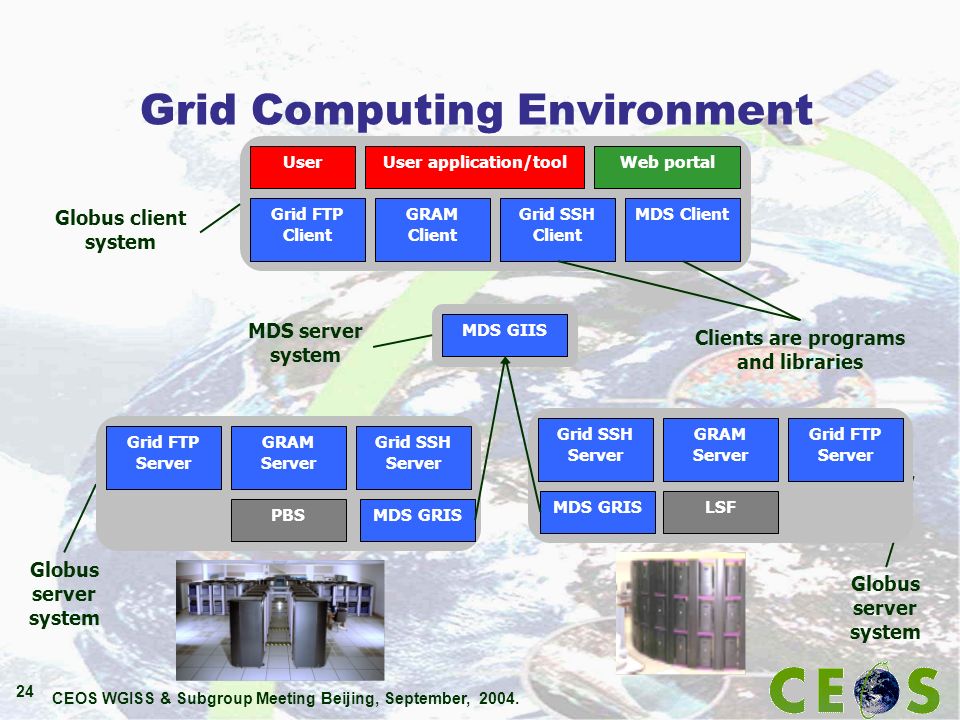 Grid Computing Environment

User
User application/tool
Web portal

Globus client system

Grid FTP Client
GRAM Client
Grid SSH Client
MDS Client

MDS server system

MDS GIIS

Clients are programs and libraries

Grid FTP Server
GRAM Server
Grid SSH Server
PBS
MDS GRIS

Grid SSH Server
GRAM Server
Grid FTP Server
MDS GRIS
LSF

Globus server system

Globus server system

24
CEOS WGISS & Subgroup Meeting Beijing, September, 2004.

CEOS